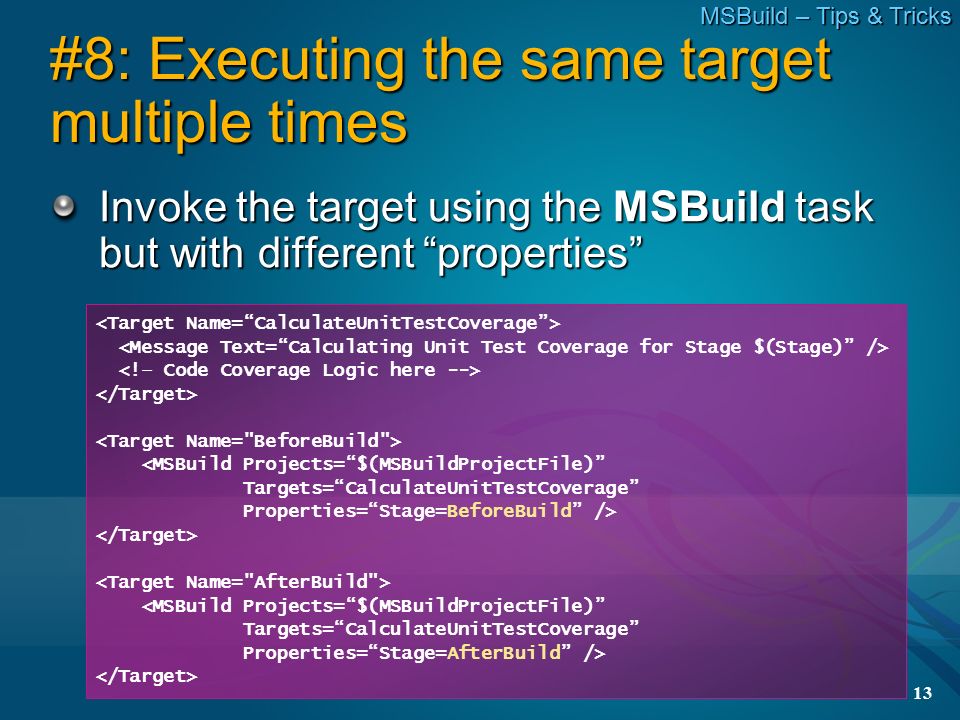 MSBuild – Tips & Tricks

#8: Executing the same target multiple times

Invoke the target using the **MSBuild** task but with different “properties”

<Target Name=“CalculateUnitTestCoverage”>
  <Message Text=“Calculating Unit Test Coverage for Stage $(Stage)” />
  <!– Code Coverage Logic here -->
</Target>

<Target Name="BeforeBuild">
    <MSBuild Projects=“$(MSBuildProjectFile)”
             Targets=“CalculateUnitTestCoverage”
             Properties=“Stage=BeforeBuild” />
</Target>

<Target Name="AfterBuild">
    <MSBuild Projects=“$(MSBuildProjectFile)”
             Targets=“CalculateUnitTestCoverage”
             Properties=“Stage=AfterBuild” />
</Target>

13